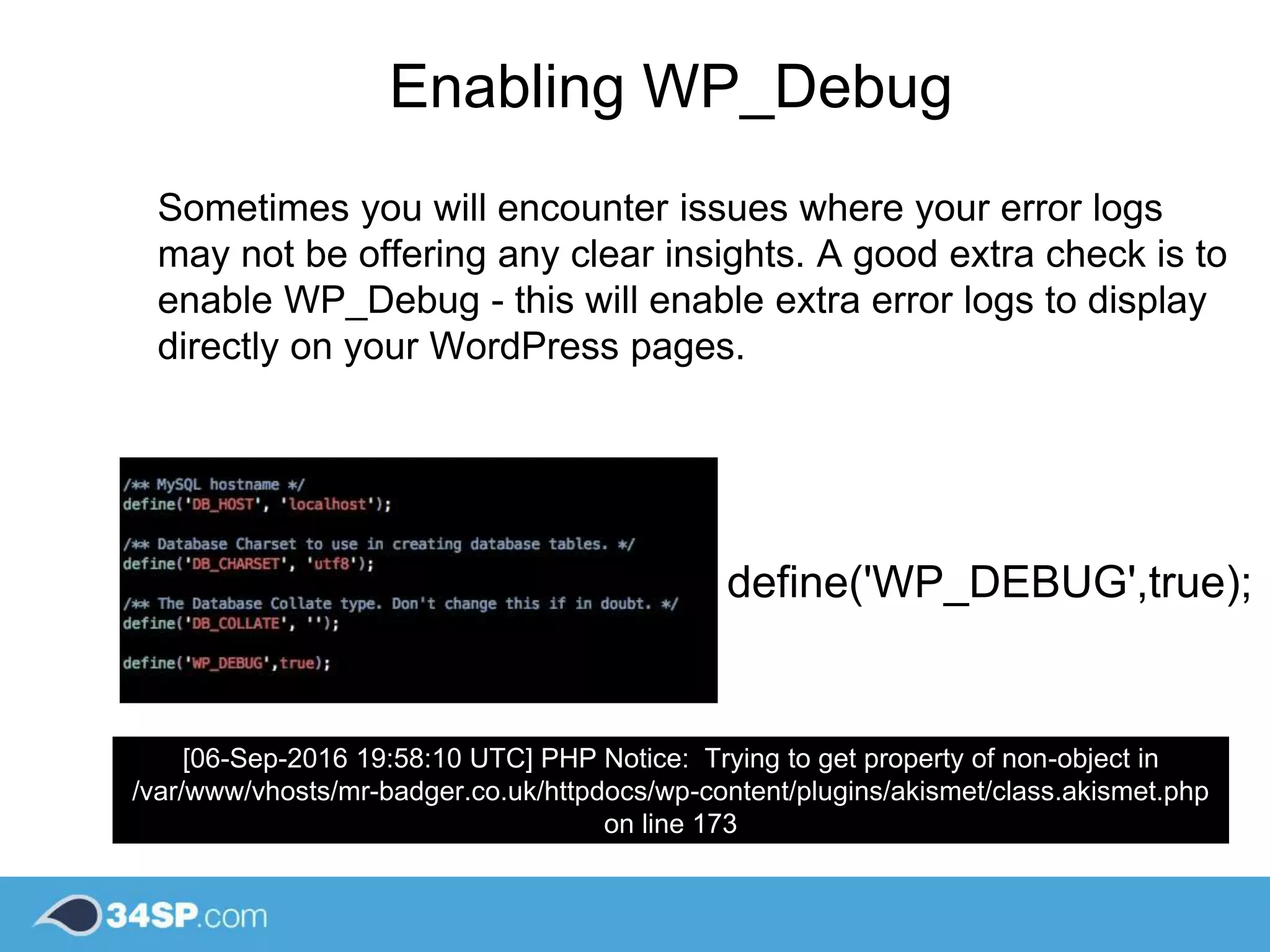 Enabling WP_Debug

Sometimes you will encounter issues where your error logs may not be offering any clear insights. A good extra check is to enable WP_Debug - this will enable extra error logs to display directly on your WordPress pages.

/** MySQL hostname */
define('DB_HOST', 'localhost');

/** Database Charset to use in creating database tables. */
define('DB_CHARSET', 'utf8');

/** The Database Collate type. Don't change this if in doubt. */
define('DB_COLLATE', '');

define('WP_DEBUG',true);

define('WP_DEBUG',true);

[06-Sep-2016 19:58:10 UTC] PHP Notice: Trying to get property of non-object in /var/www/vhosts/mr-badger.co.uk/httpdocs/wp-content/plugins/akismet/class.akismet.php on line 173

34SP.com